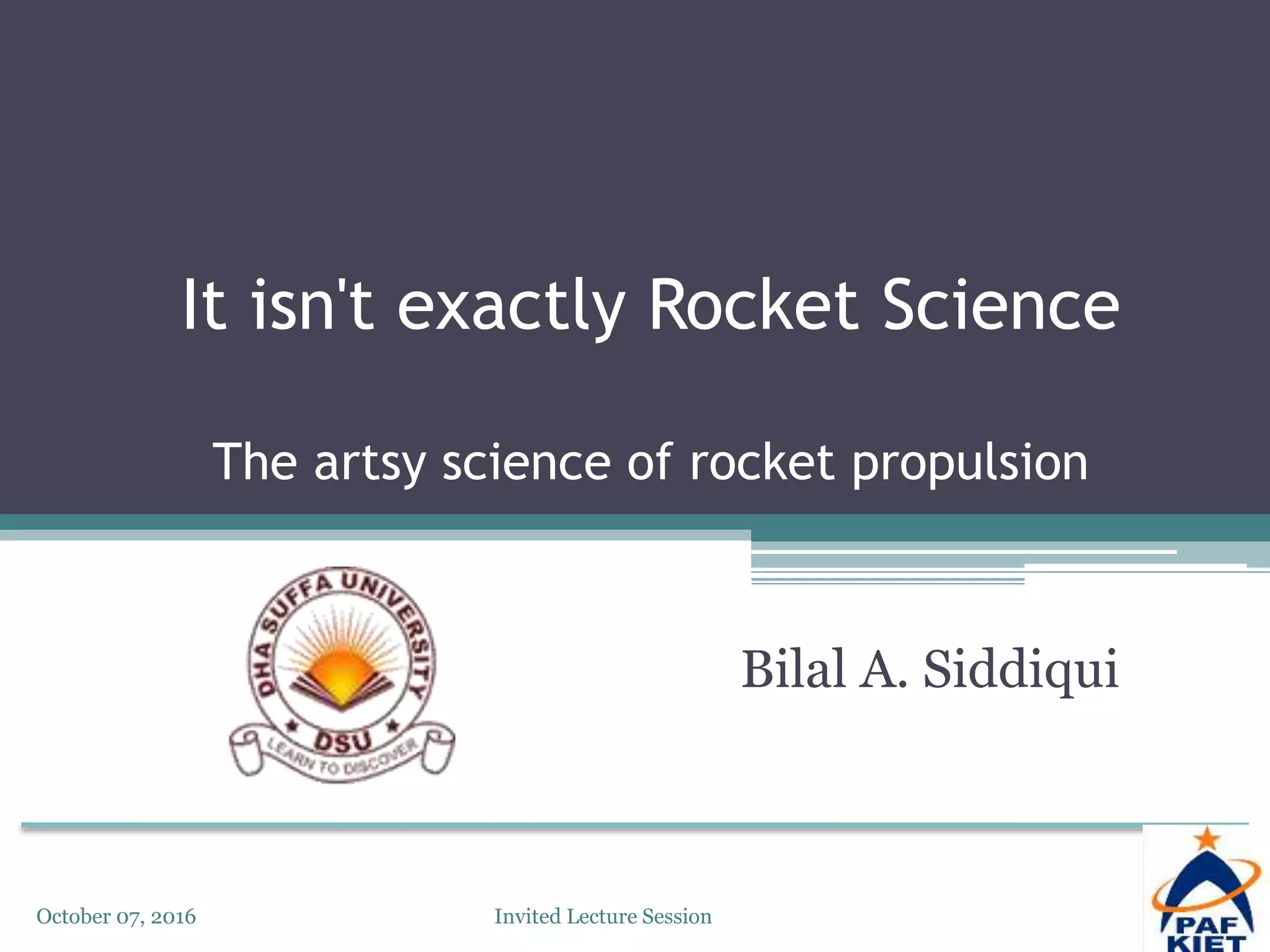 It isn't exactly Rocket Science

The artsy science of rocket propulsion

DHA SUFFA UNIVERSITY
DSU
LEARN TO DISCOVER

Bilal A. Siddiqui

October 07, 2016

Invited Lecture Session

PAF KIET